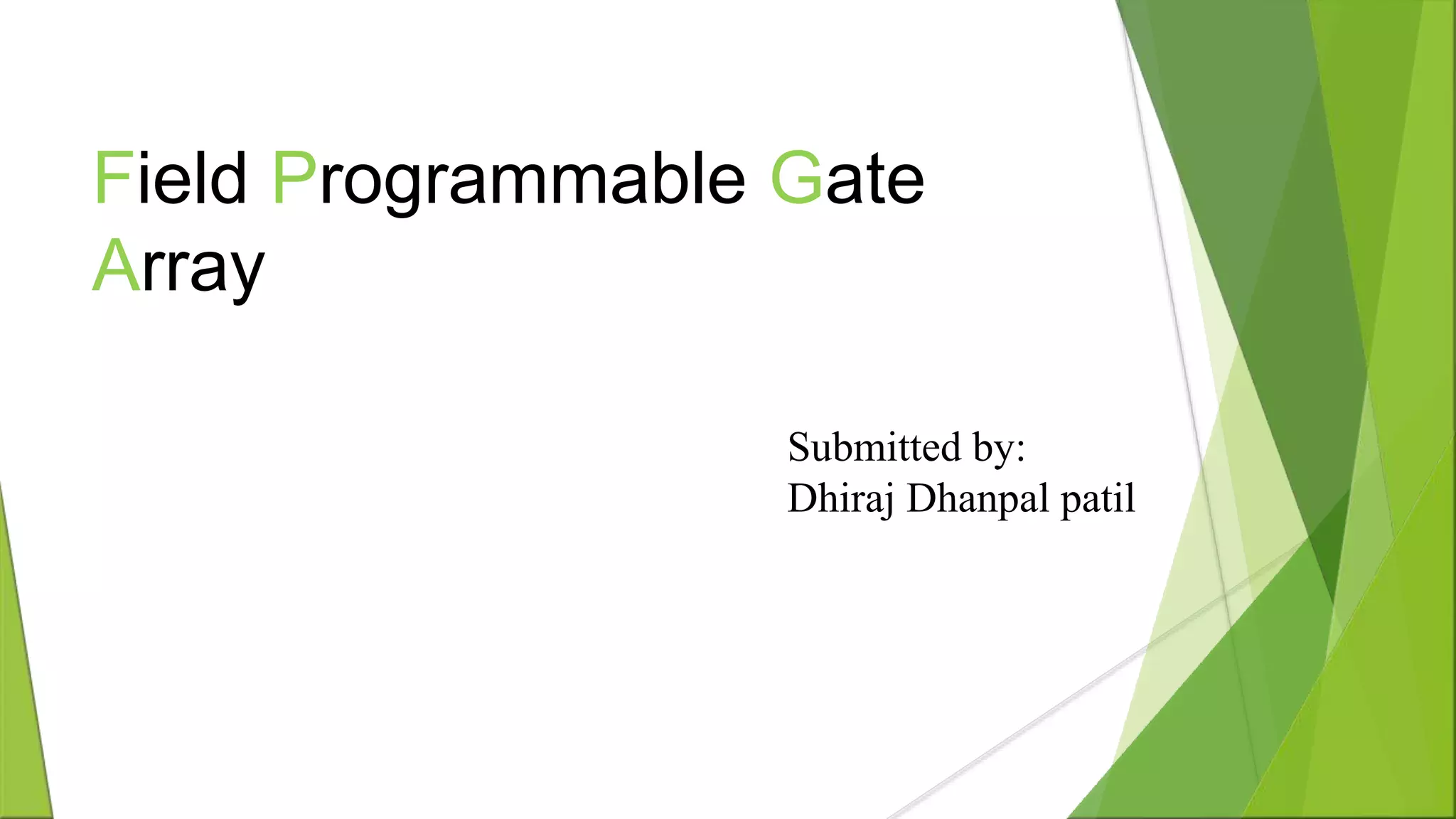 Field Programmable Gate Array

Submitted by:
Dhiraj Dhanpal patil